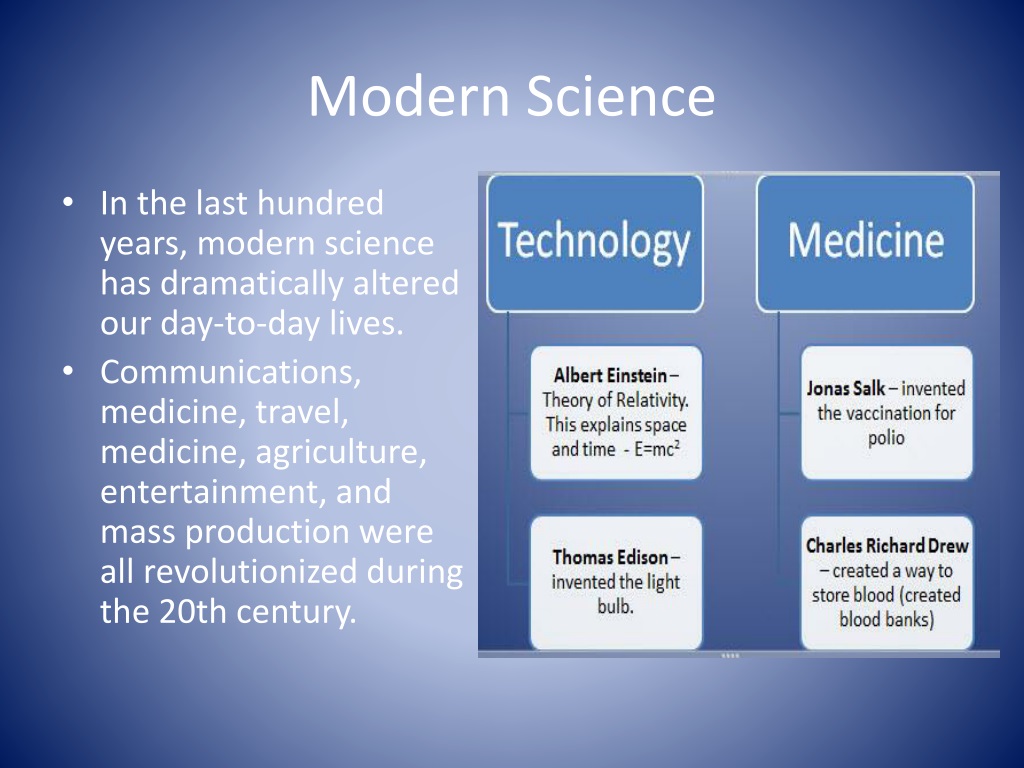 Modern Science

• In the last hundred years, modern science has dramatically altered our day-to-day lives.
• Communications, medicine, travel, medicine, agriculture, entertainment, and mass production were all revolutionized during the 20th century.

Technology

Albert Einstein – Theory of Relativity. This explains space and time - $E=mc^2$

Thomas Edison – invented the light bulb.

Medicine

Jonas Salk – invented the vaccination for polio

Charles Richard Drew – created a way to store blood (created blood banks)